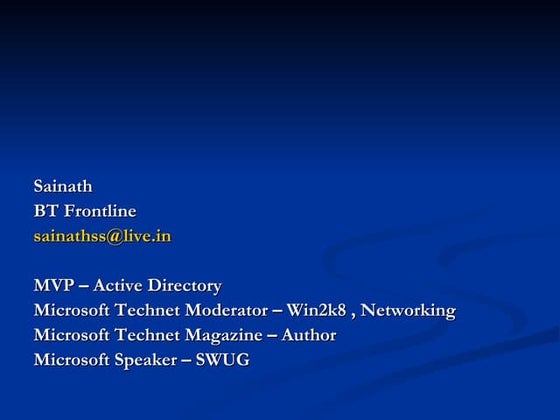 Sainath
BT Frontline
sainathss@live.in

MVP – Active Directory
Microsoft Technet Moderator – Win2k8 , Networking
Microsoft Technet Magazine – Author
Microsoft Speaker – SWUG